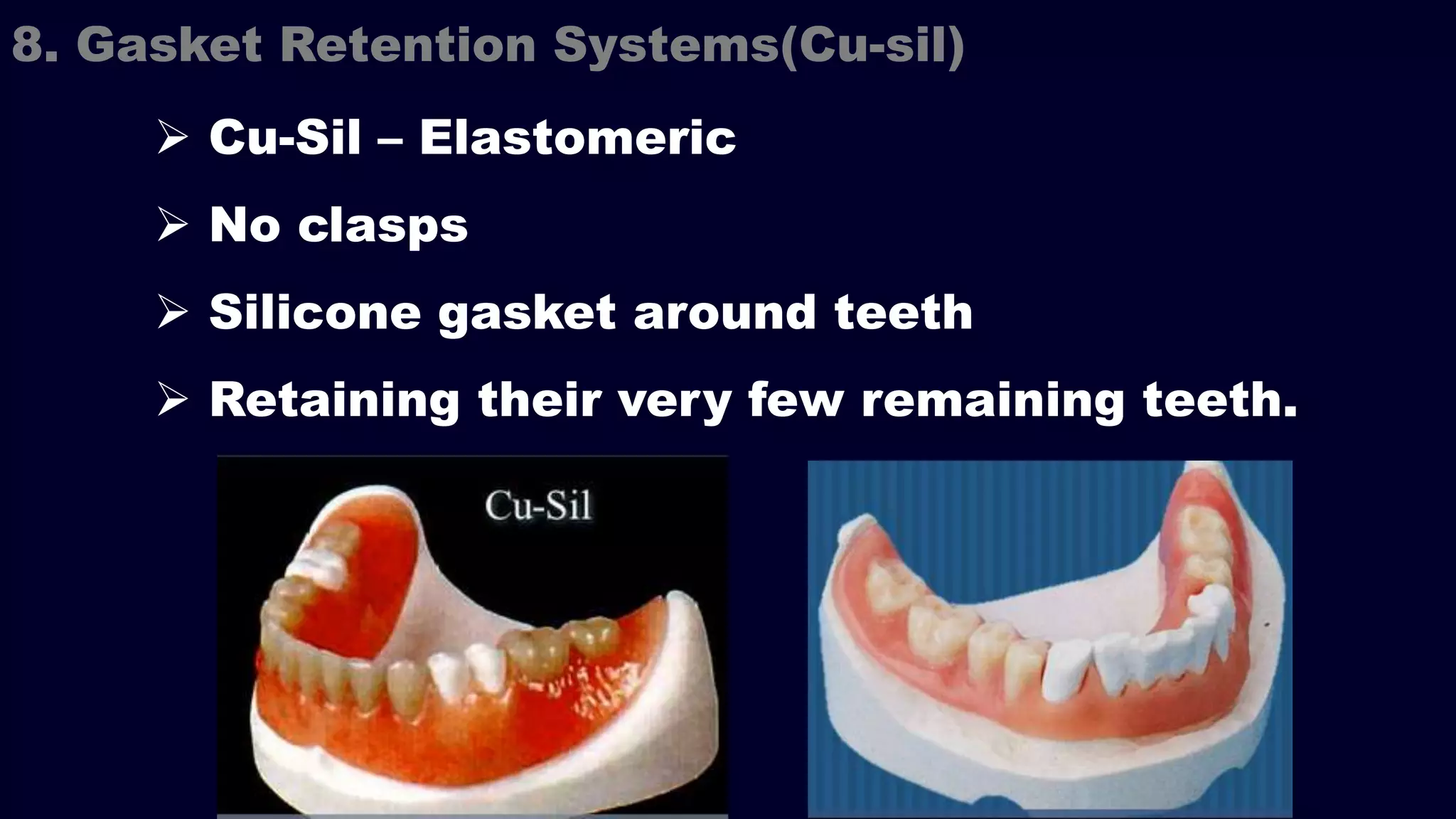 8. Gasket Retention Systems(Cu-sil)

➢ Cu-Sil – Elastomeric

➢ No clasps

➢ Silicone gasket around teeth

➢ Retaining their very few remaining teeth.

Cu-Sil